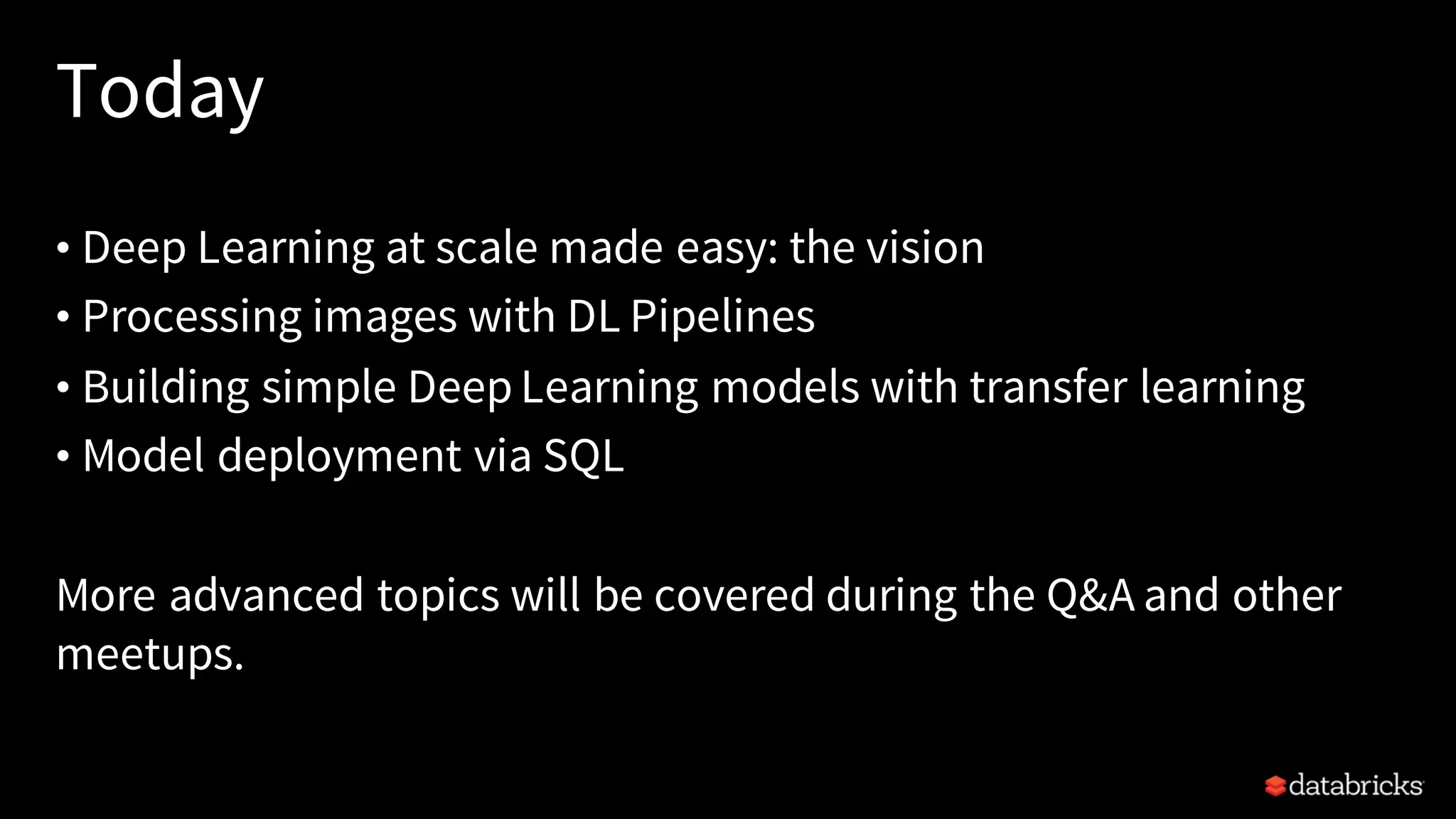 Today

• Deep Learning at scale made easy: the vision
• Processing images with DL Pipelines
• Building simple Deep Learning models with transfer learning
• Model deployment via SQL

More advanced topics will be covered during the Q&A and other meetups.

databricks